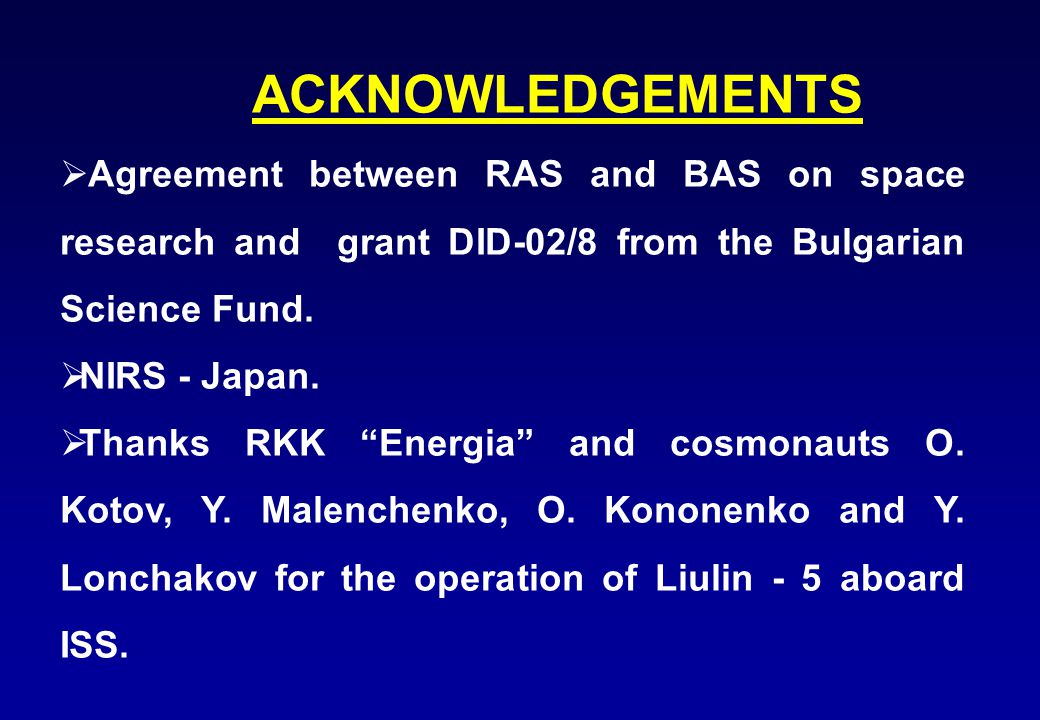 ACKNOWLEDGEMENTS

➢Agreement between RAS and BAS on space research and grant DID-02/8 from the Bulgarian Science Fund.

➢NIRS - Japan.

➢Thanks RKK “Energia” and cosmonauts O. Kotov, Y. Malenchenko, O. Kononenko and Y. Lonchakov for the operation of Liulin - 5 aboard ISS.